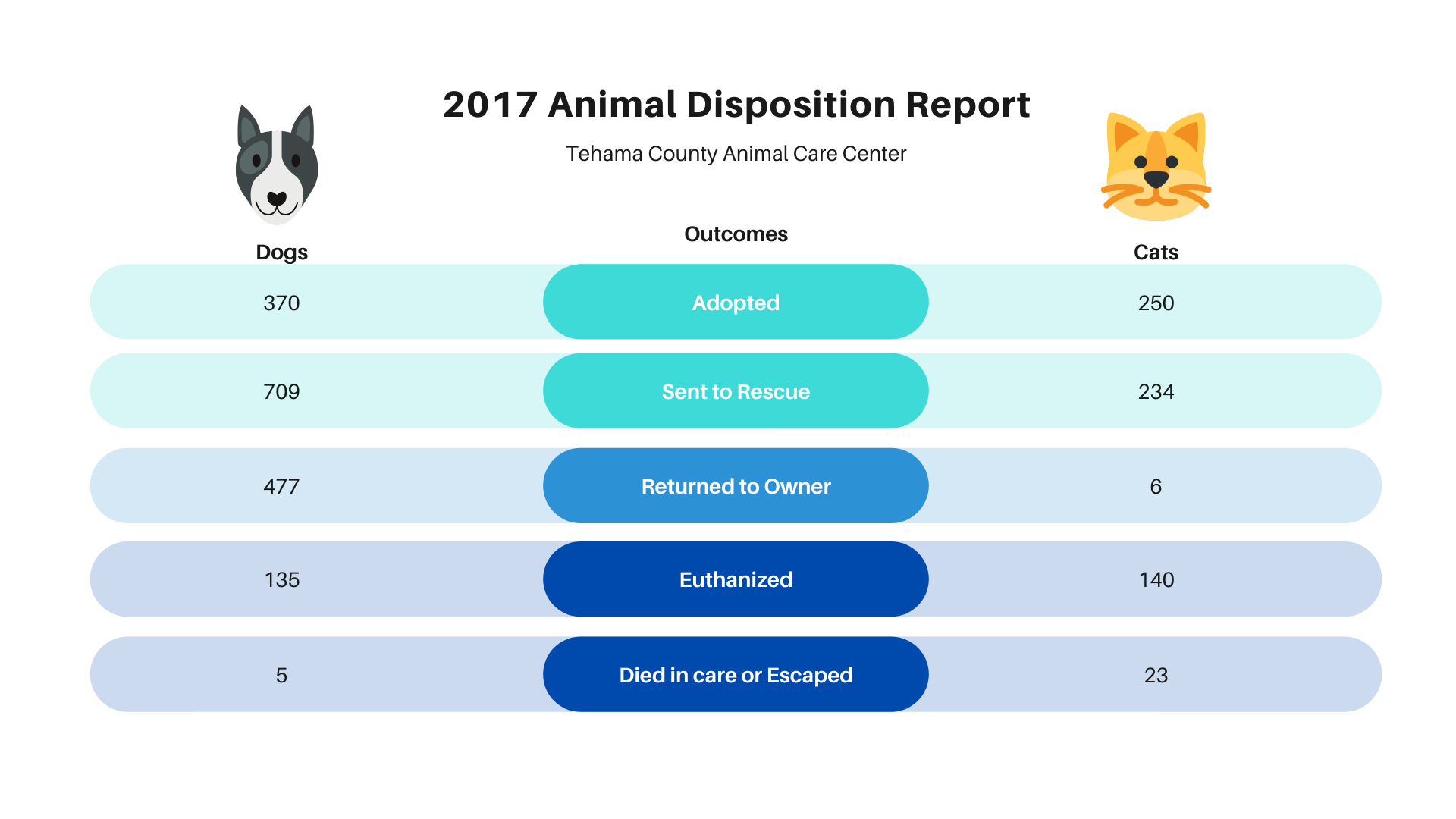 2017 Animal Disposition Report

Tehama County Animal Care Center

| Dogs | Outcomes | Cats |
|---|---|---|
| 370 | Adopted | 250 |
| 709 | Sent to Rescue | 234 |
| 477 | Returned to Owner | 6 |
| 135 | Euthanized | 140 |
| 5 | Died in care or Escaped | 23 |